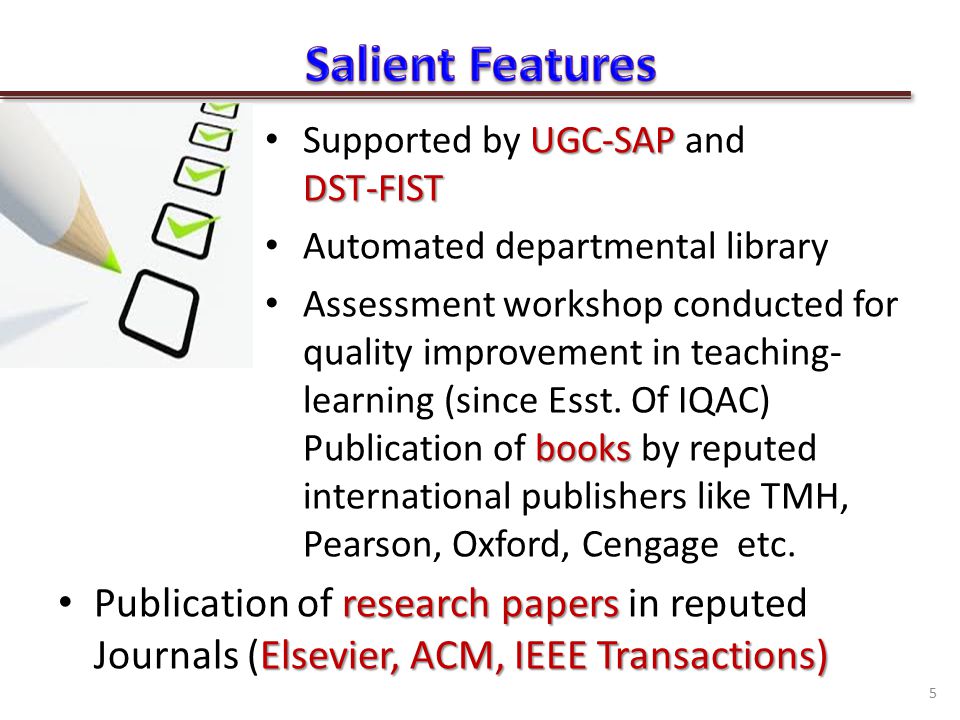 Salient Features

• Supported by UGC-SAP and DST-FIST

• Automated departmental library

• Assessment workshop conducted for quality improvement in teaching-learning (since Esst. Of IQAC) Publication of books by reputed international publishers like TMH, Pearson, Oxford, Cengage etc.

• Publication of research papers in reputed Journals (Elsevier, ACM, IEEE Transactions)

5